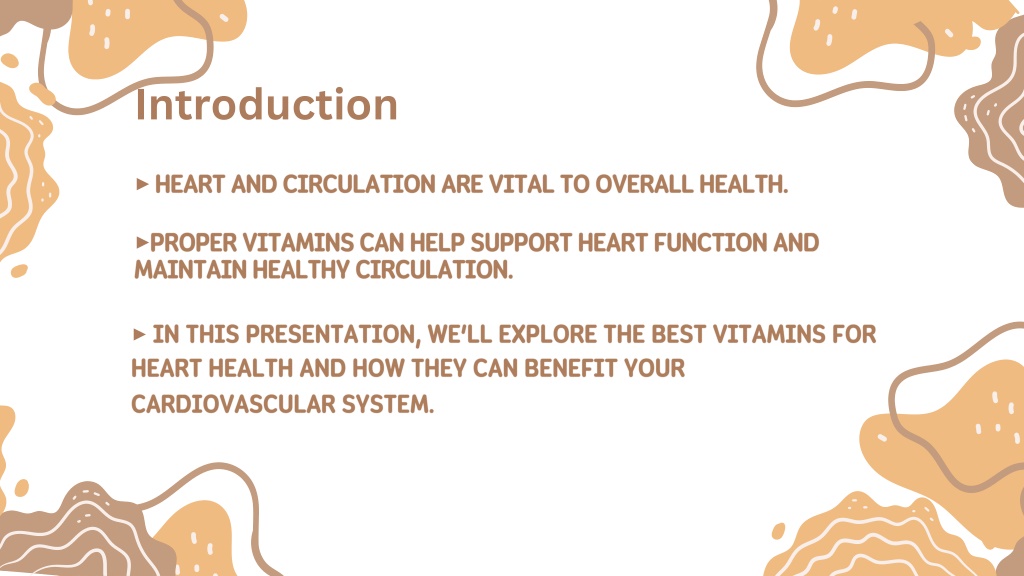 Introduction

▸ HEART AND CIRCULATION ARE VITAL TO OVERALL HEALTH.

▸PROPER VITAMINS CAN HELP SUPPORT HEART FUNCTION AND MAINTAIN HEALTHY CIRCULATION.

▸ IN THIS PRESENTATION, WE'LL EXPLORE THE BEST VITAMINS FOR HEART HEALTH AND HOW THEY CAN BENEFIT YOUR CARDIOVASCULAR SYSTEM.